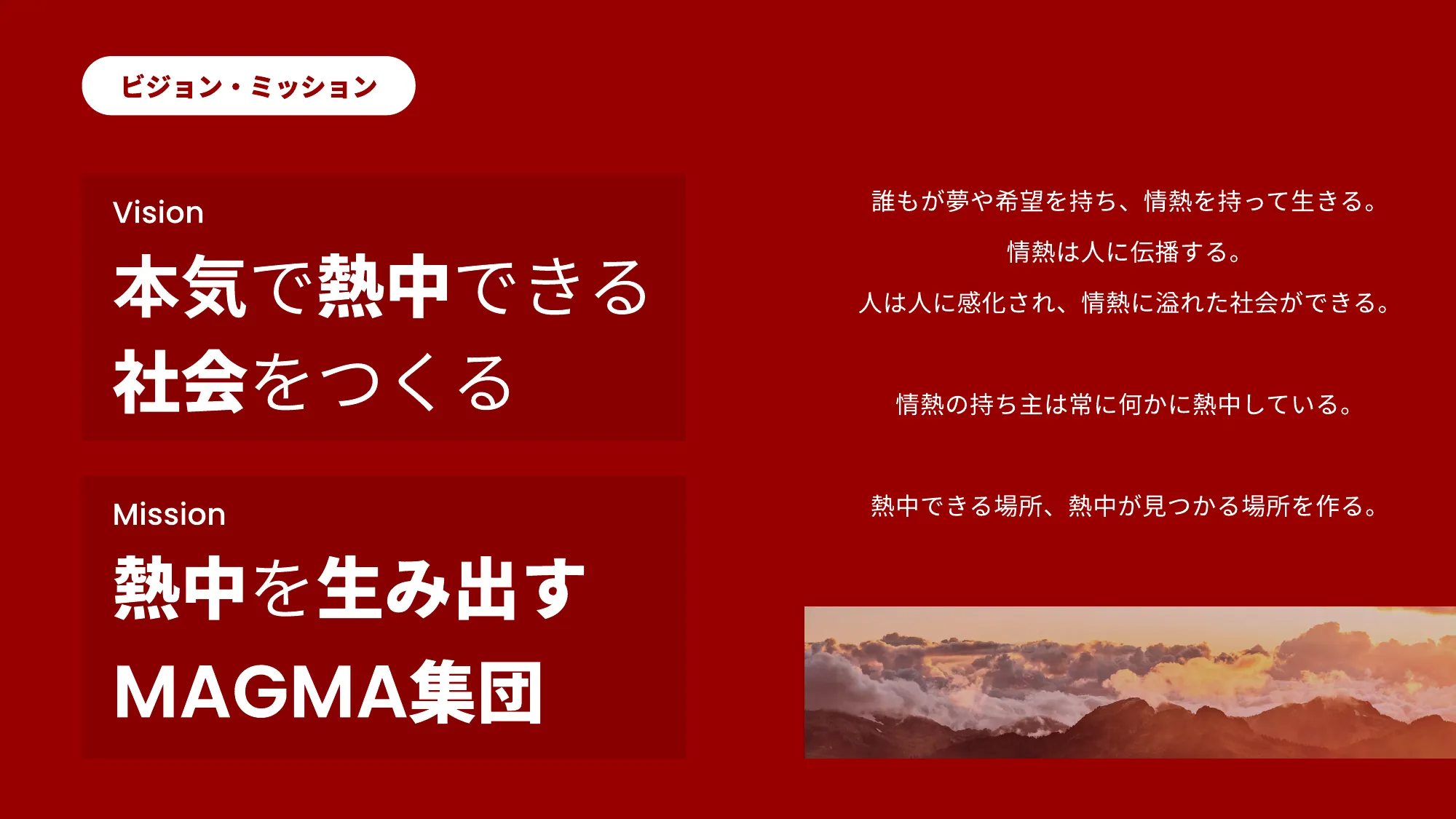 ビジョン・ミッション

Vision

本気で熱中できる社会をつくる

Mission

熱中を生み出すMAGMA集団

誰もが夢や希望を持ち、情熱を持って生きる。

情熱は人に伝播する。

人は人に感化され、情熱に溢れた社会ができる。

情熱の持ち主は常に何かに熱中している。

熱中できる場所、熱中が見つかる場所を作る。